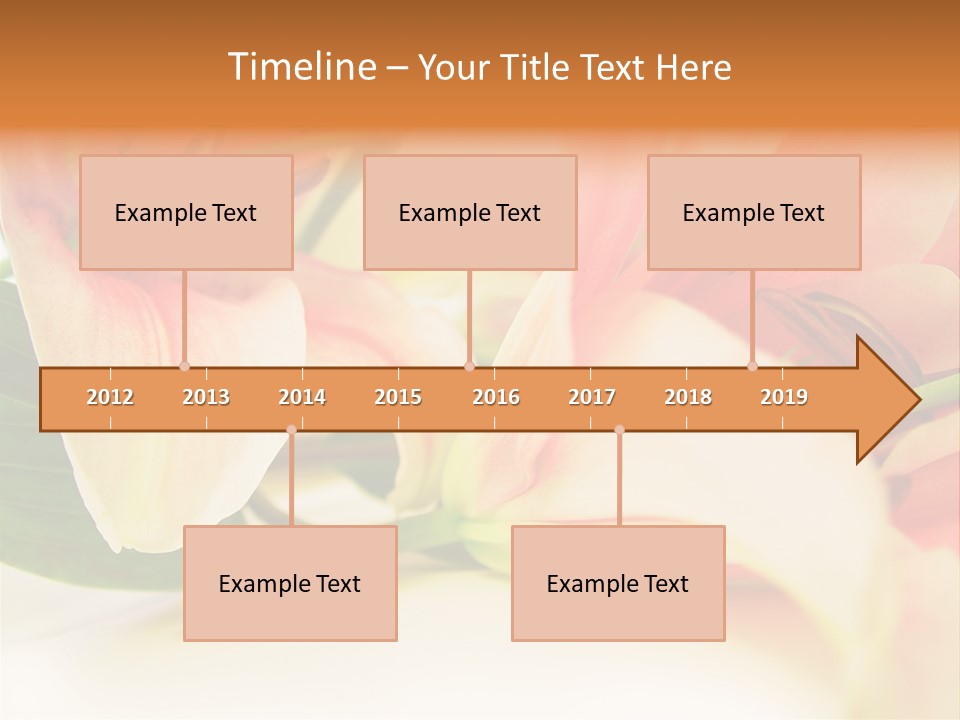 Timeline – Your Title Text Here

Example Text

Example Text

Example Text

2012 2013 2014 2015 2016 2017 2018 2019

Example Text

Example Text